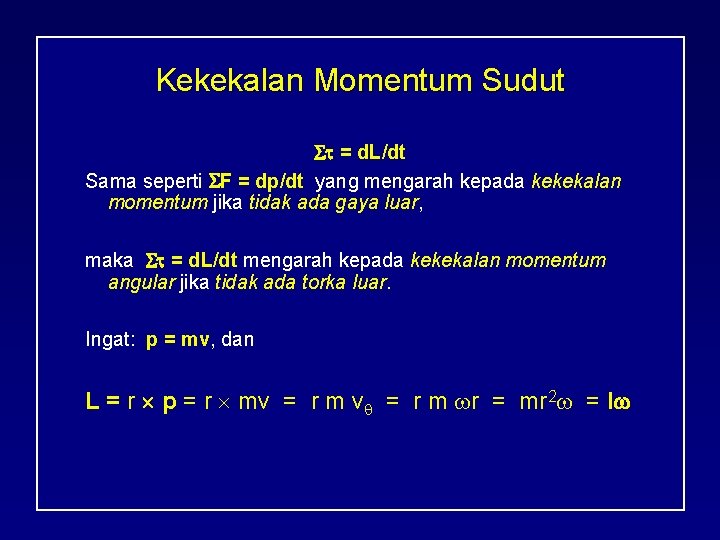 Kekekalan Momentum Sudut

$\Sigma\tau = dL/dt$

Sama seperti $\Sigma F = dp/dt$ yang mengarah kepada kekekalan momentum jika tidak ada gaya luar,

maka $\Sigma\tau = dL/dt$ mengarah kepada kekekalan momentum angular jika tidak ada torka luar.

Ingat: $p = mv$, dan

$L = r \times p = r \times mv = r\,m\,v_\theta = r\,m\,\omega r = mr^2\omega = I\omega$